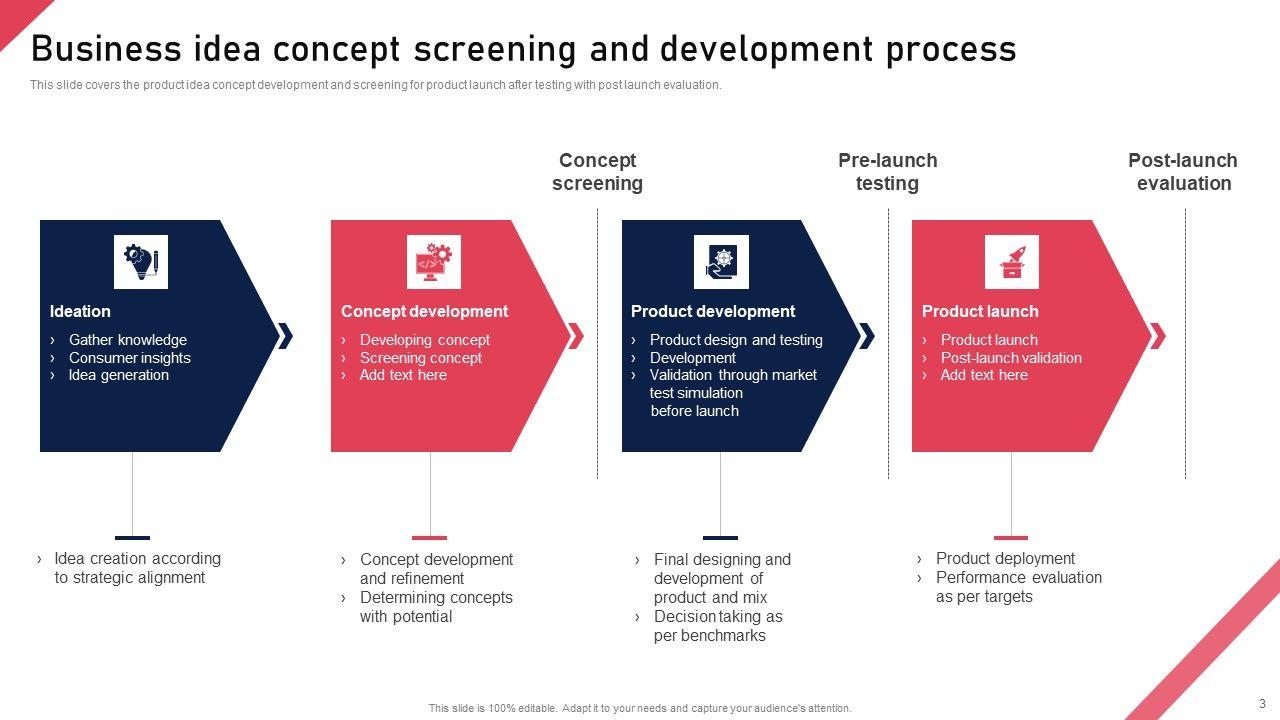 Business idea concept screening and development process

This slide covers the product idea concept development and screening for product launch after testing with post launch evaluation.

Concept screening

Pre-launch testing

Post-launch evaluation

Ideation
› Gather knowledge
› Consumer insights
› Idea generation

Concept development
› Developing concept
› Screening concept
› Add text here

Product development
› Product design and testing
› Development
› Validation through market test simulation before launch

Product launch
› Product launch
› Post-launch validation
› Add text here

› Idea creation according to strategic alignment

› Concept development and refinement
› Determining concepts with potential

› Final designing and development of product and mix
› Decision taking as per benchmarks

› Product deployment
› Performance evaluation as per targets

This slide is 100% editable. Adapt it to your needs and capture your audience's attention.

3